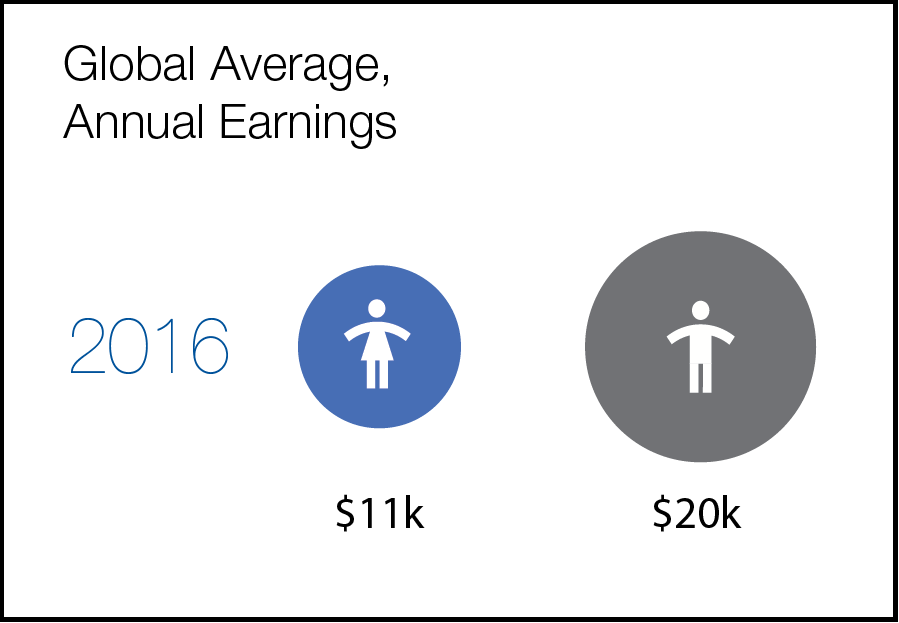 Global Average,
Annual Earnings

2016

\$11k

\$20k